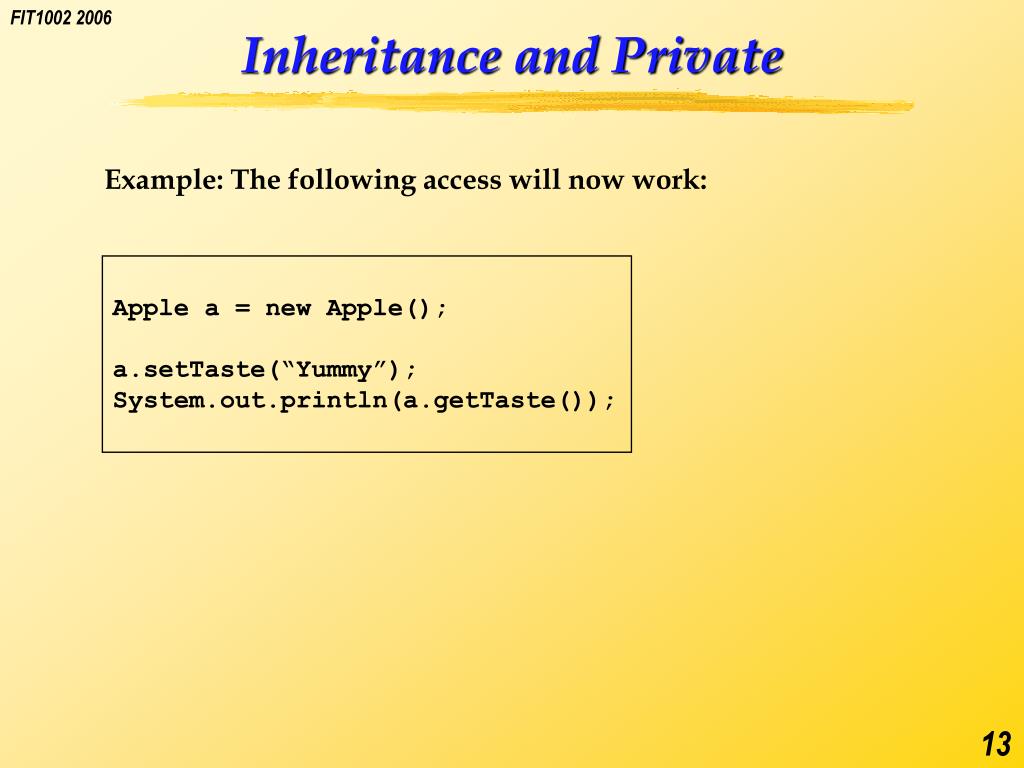 FIT1002 2006

Inheritance and Private

Example: The following access will now work:

Apple a = new Apple();

a.setTaste(“Yummy”);
System.out.println(a.getTaste());

13